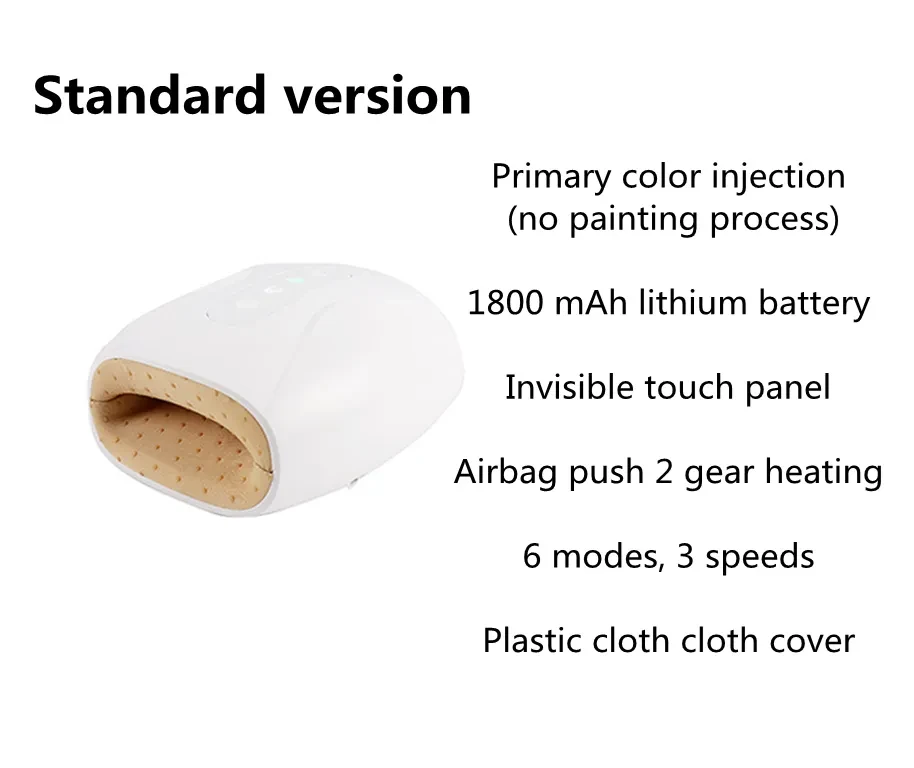 Standard version

Primary color injection
(no painting process)

1800 mAh lithium battery

Invisible touch panel

Airbag push 2 gear heating

6 modes, 3 speeds

Plastic cloth cloth cover